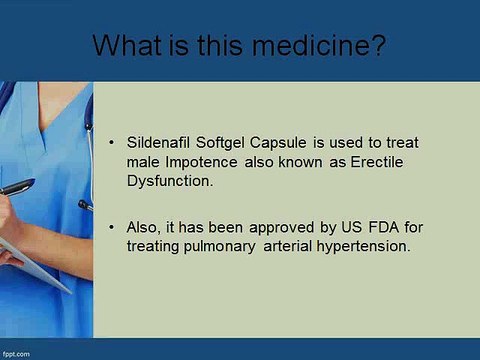 What is this medicine?

• Sildenafil Softgel Capsule is used to treat male Impotence also known as Erectile Dysfunction.

• Also, it has been approved by US FDA for treating pulmonary arterial hypertension.

fppt.com